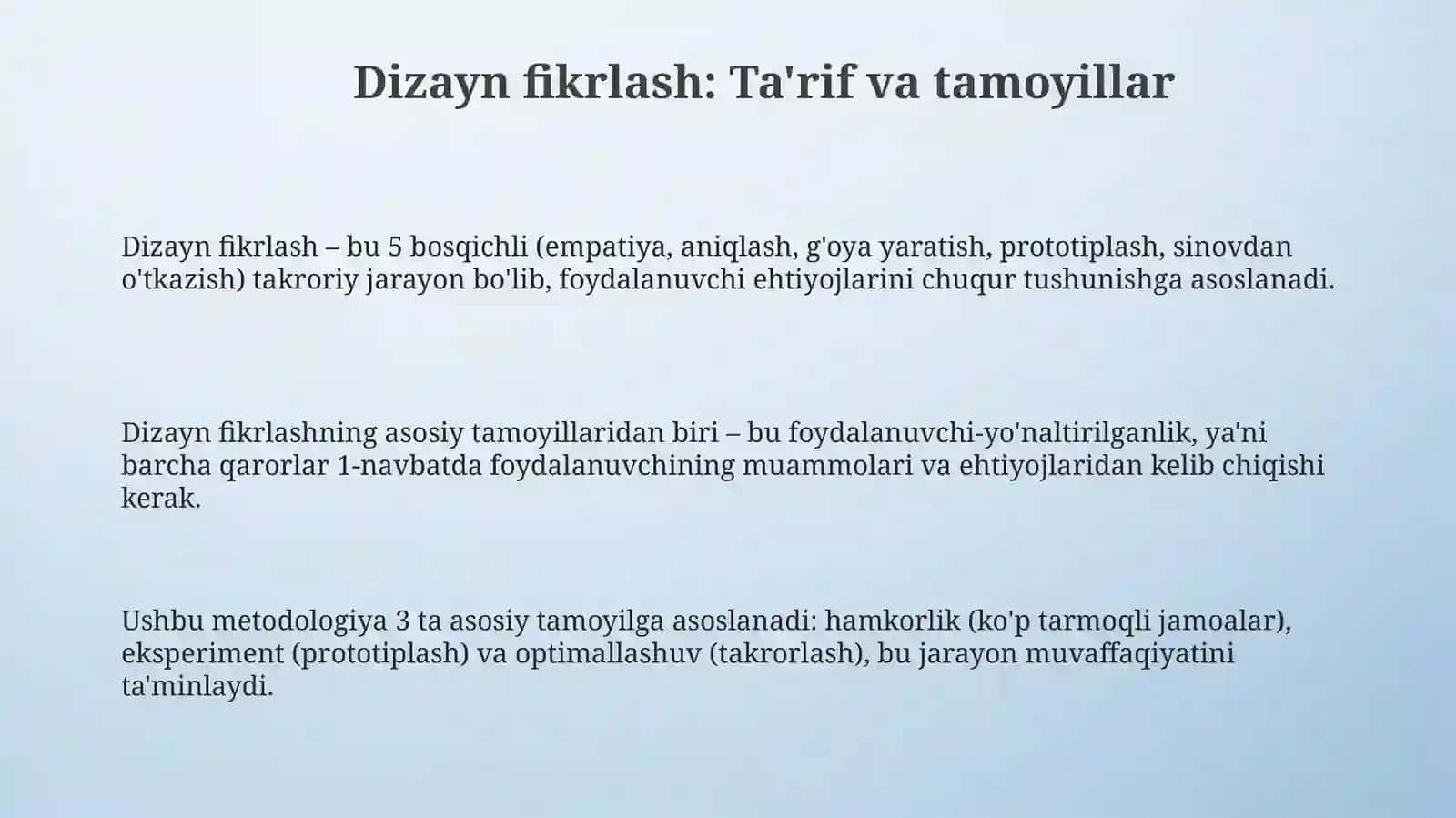 Dizayn fikrlash: Ta'rif va tamoyillar

Dizayn fikrlash – bu 5 bosqichli (empatiya, aniqlash, g'oya yaratish, prototiplash, sinovdan o'tkazish) takroriy jarayon bo'lib, foydalanuvchi ehtiyojlarini chuqur tushunishga asoslanadi.

Dizayn fikrlashning asosiy tamoyillaridan biri – bu foydalanuvchi-yo'naltirilganlik, ya'ni barcha qarorlar 1-navbatda foydalanuvchining muammolari va ehtiyojlaridan kelib chiqishi kerak.

Ushbu metodologiya 3 ta asosiy tamoyilga asoslanadi: hamkorlik (ko'p tarmoqli jamoalar), eksperiment (prototiplash) va optimallashuv (takrorlash), bu jarayon muvaffaqiyatini ta'minlaydi.